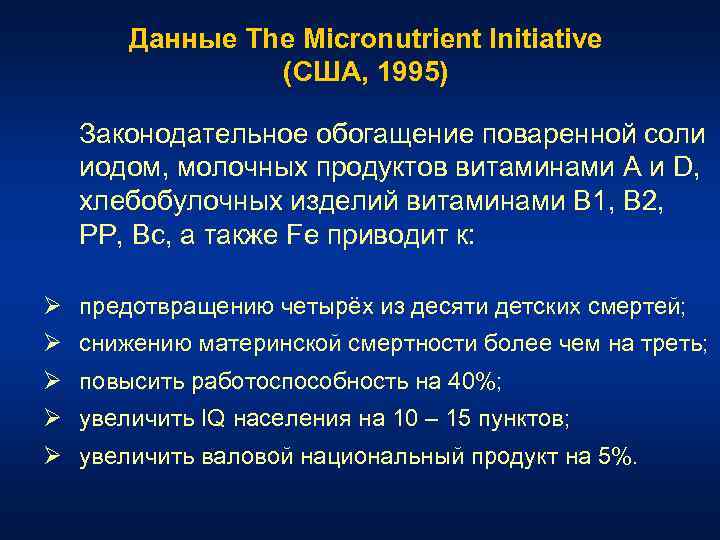 Данные The Micronutrient Initiative
(США, 1995)

Законодательное обогащение поваренной соли иодом, молочных продуктов витаминами A и D, хлебобулочных изделий витаминами B1, B2, PP, Bc, а также Fe приводит к:

➢ предотвращению четырёх из десяти детских смертей;
➢ снижению материнской смертности более чем на треть;
➢ повысить работоспособность на 40%;
➢ увеличить IQ населения на 10 – 15 пунктов;
➢ увеличить валовой национальный продукт на 5%.